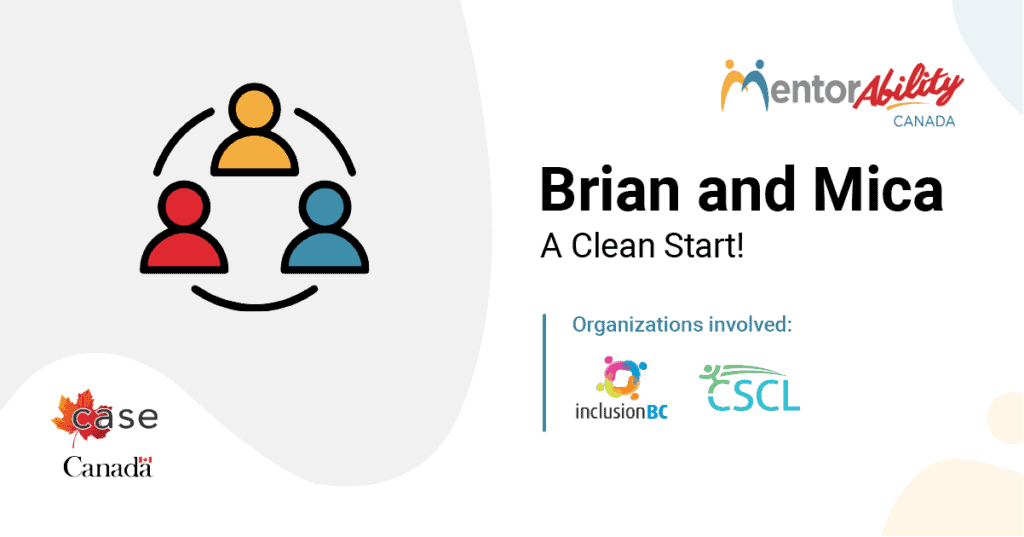 MentorAbility
CANADA

Brian and Mica
A Clean Start!

Organizations involved:

inclusionBC

CSCL

case

Canada